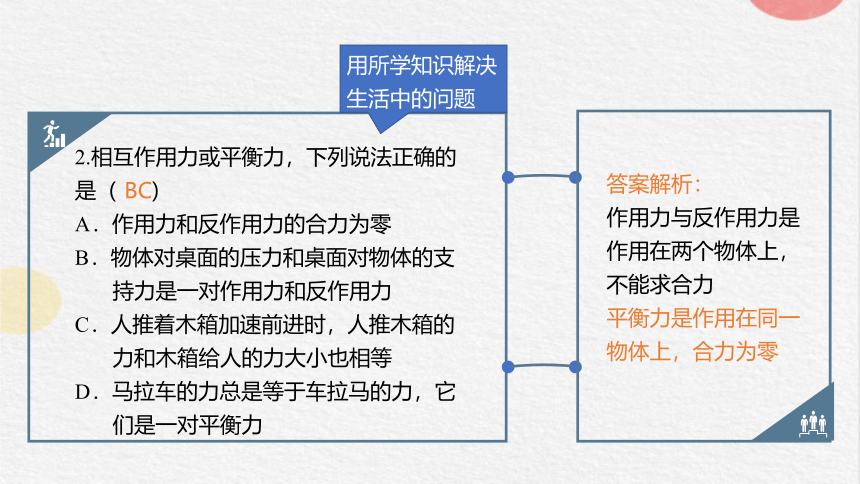 用所学知识解决生活中的问题

2.相互作用力或平衡力，下列说法正确的是（ BC）

A．作用力和反作用力的合力为零

B．物体对桌面的压力和桌面对物体的支持力是一对作用力和反作用力

C．人推着木箱加速前进时，人推木箱的力和木箱给人的力大小也相等

D．马拉车的力总是等于车拉马的力，它们是一对平衡力

答案解析：

作用力与反作用力是作用在两个物体上，不能求合力

平衡力是作用在同一物体上，合力为零